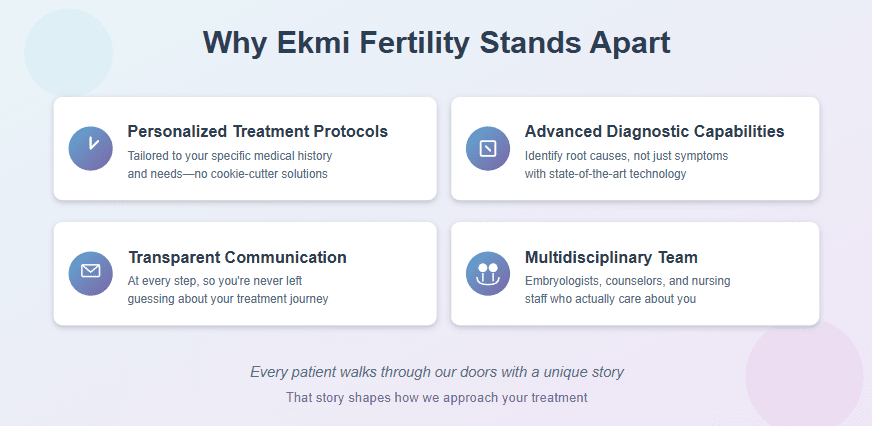 Why Ekmi Fertility Stands Apart

Personalized Treatment Protocols
Tailored to your specific medical history and needs—no cookie-cutter solutions

Advanced Diagnostic Capabilities
Identify root causes, not just symptoms with state-of-the-art technology

Transparent Communication
At every step, so you're never left guessing about your treatment journey

Multidisciplinary Team
Embryologists, counselors, and nursing staff who actually care about you

Every patient walks through our doors with a unique story

That story shapes how we approach your treatment